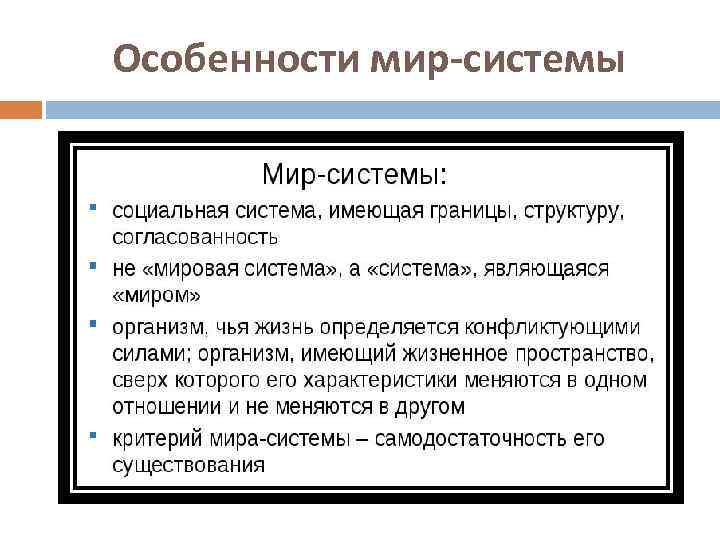 Особенности мир-системы

Мир-системы:

- социальная система, имеющая границы, структуру, согласованность
- не «мировая система», а «система», являющаяся «миром»
- организм, чья жизнь определяется конфликтующими силами; организм, имеющий жизненное пространство, сверх которого его характеристики меняются в одном отношении и не меняются в другом
- критерий мира-системы – самодостаточность его существования